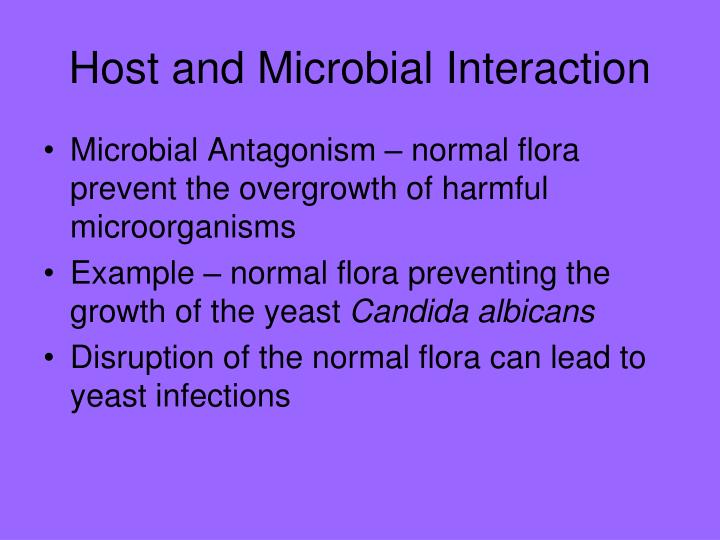 Host and Microbial Interaction

• Microbial Antagonism – normal flora prevent the overgrowth of harmful microorganisms

• Example – normal flora preventing the growth of the yeast Candida albicans

• Disruption of the normal flora can lead to yeast infections